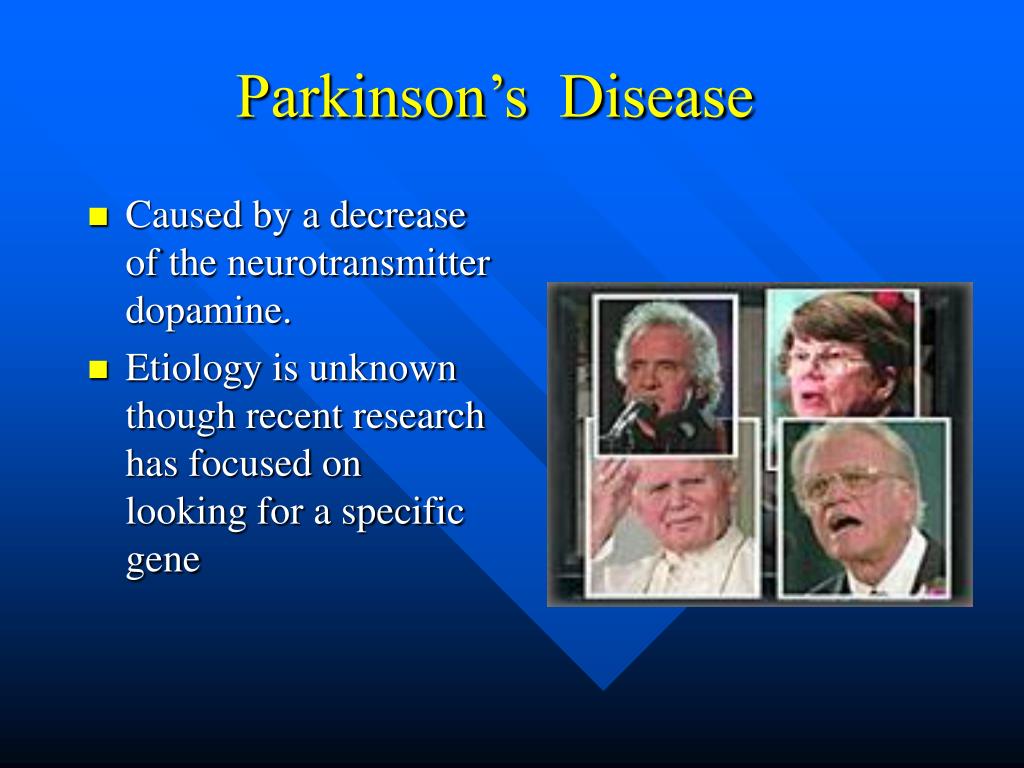 Parkinson’s Disease

- Caused by a decrease of the neurotransmitter dopamine.
- Etiology is unknown though recent research has focused on looking for a specific gene